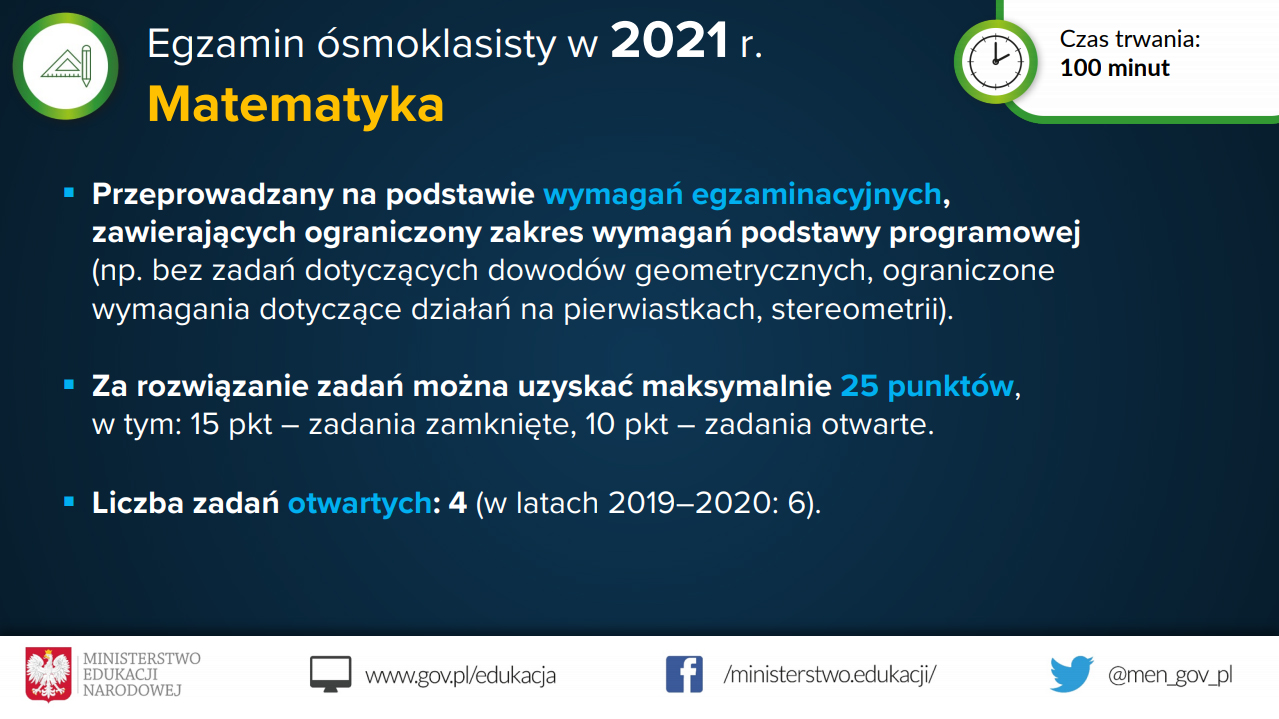 Egzamin ósmoklasisty w 2021 r.
Matematyka

Czas trwania:
100 minut

▪ Przeprowadzany na podstawie wymagań egzaminacyjnych, zawierających ograniczony zakres wymagań podstawy programowej (np. bez zadań dotyczących dowodów geometrycznych, ograniczone wymagania dotyczące działań na pierwiastkach, stereometrii).

▪ Za rozwiązanie zadań można uzyskać maksymalnie 25 punktów, w tym: 15 pkt – zadania zamknięte, 10 pkt – zadania otwarte.

▪ Liczba zadań otwartych: 4 (w latach 2019–2020: 6).

MINISTERSTWO EDUKACJI NARODOWEJ

www.gov.pl/edukacja

/ministerstwo.edukacji/

@men_gov_pl